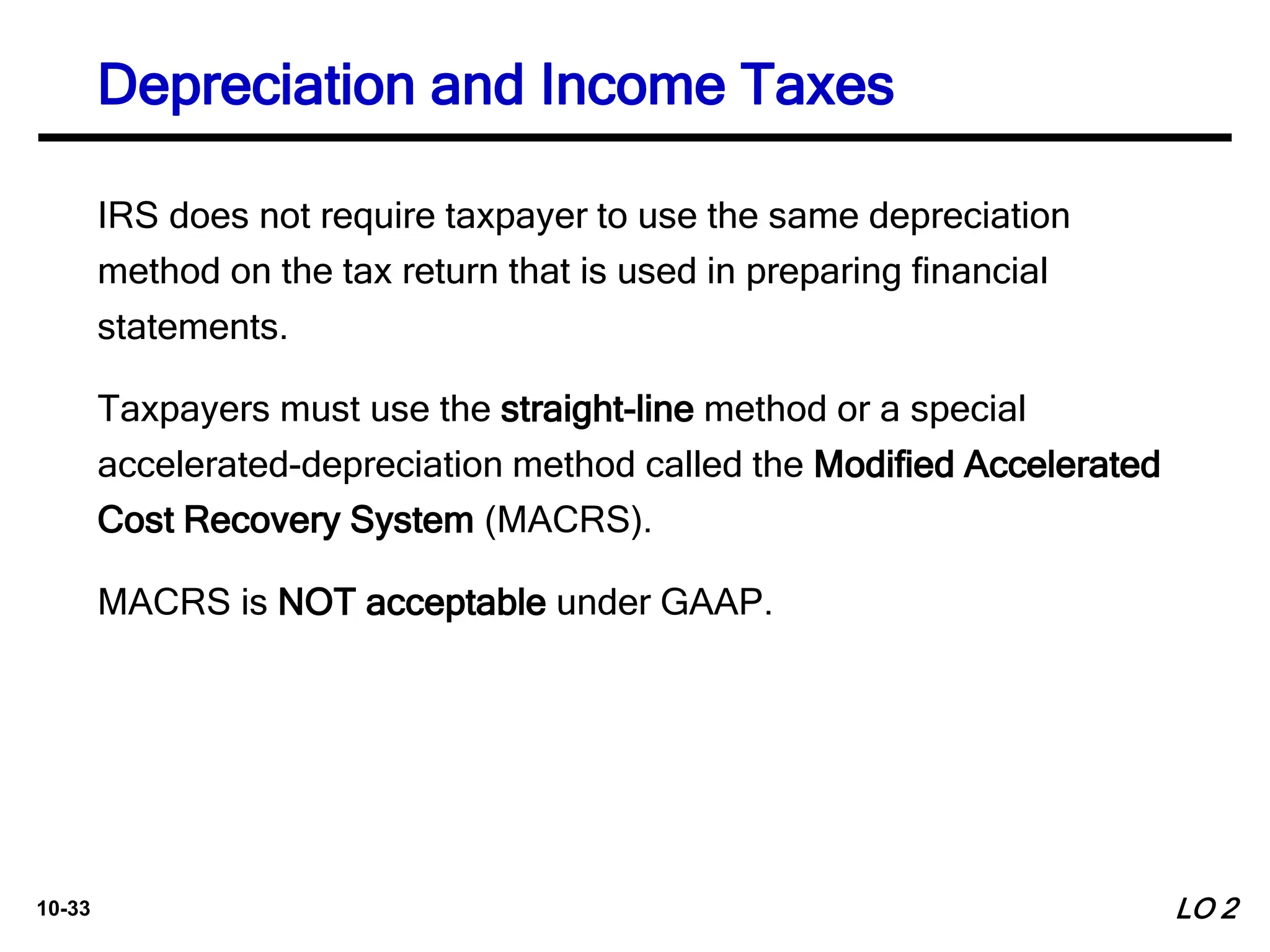 Depreciation and Income Taxes

IRS does not require taxpayer to use the same depreciation method on the tax return that is used in preparing financial statements.

Taxpayers must use the straight-line method or a special accelerated-depreciation method called the Modified Accelerated Cost Recovery System (MACRS).

MACRS is NOT acceptable under GAAP.

10-33

LO 2